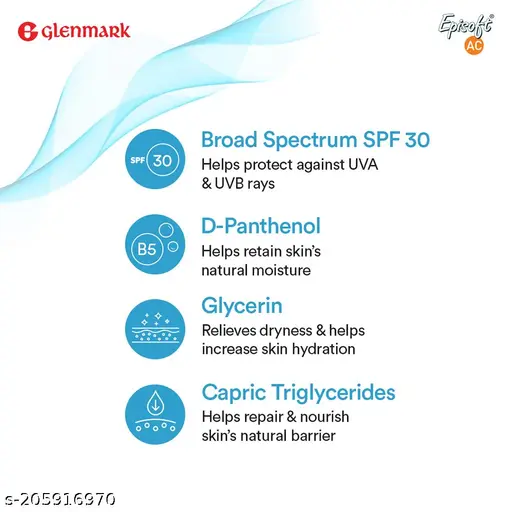 glenmark

Episoft® AC

SPF 30

Broad Spectrum SPF 30
Helps protect against UVA & UVB rays

B5

D-Panthenol
Helps retain skin's natural moisture

Glycerin
Relieves dryness & helps increase skin hydration

Capric Triglycerides
Helps repair & nourish skin's natural barrier

s-205916970